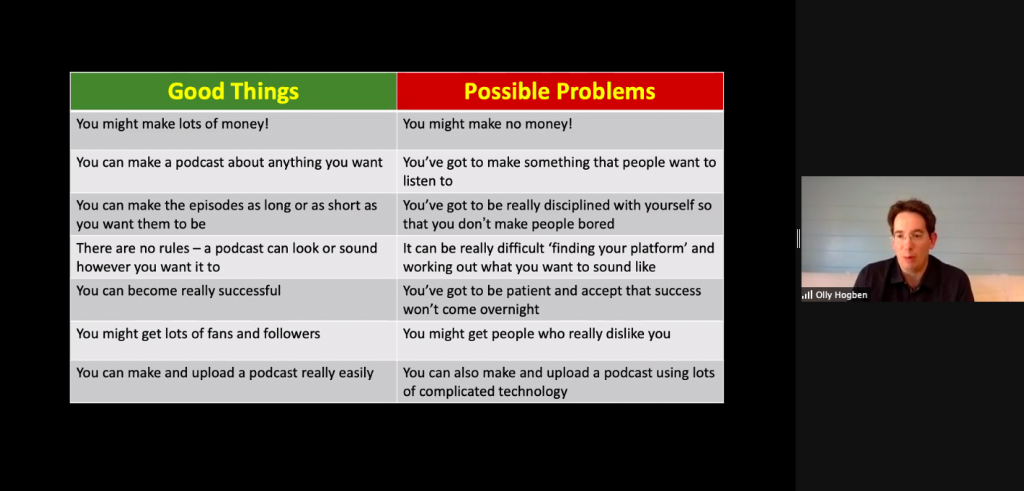 | Good Things | Possible Problems |
|---|---|
| You might make lots of money! | You might make no money! |
| You can make a podcast about anything you want | You've got to make something that people want to listen to |
| You can make the episodes as long or as short as you want them to be | You've got to be really disciplined with yourself so that you don't make people bored |
| There are no rules – a podcast can look or sound however you want it to | It can be really difficult 'finding your platform' and working out what you want to sound like |
| You can become really successful | You've got to be patient and accept that success won't come overnight |
| You might get lots of fans and followers | You might get people who really dislike you |
| You can make and upload a podcast really easily | You can also make and upload a podcast using lots of complicated technology |

Olly Hogben